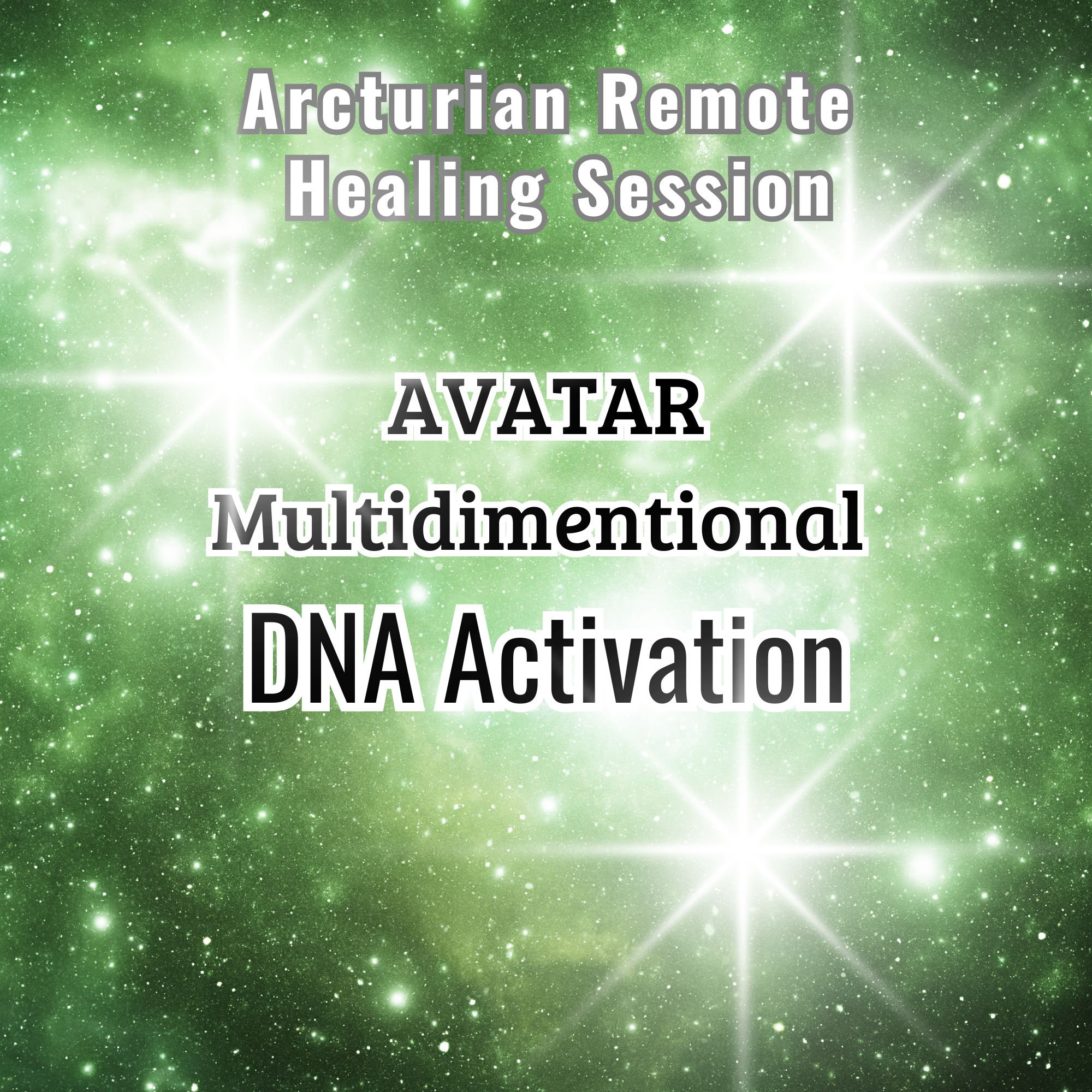 Arcturian Remote
Healing Session

AVATAR
Multidimentional
DNA Activation